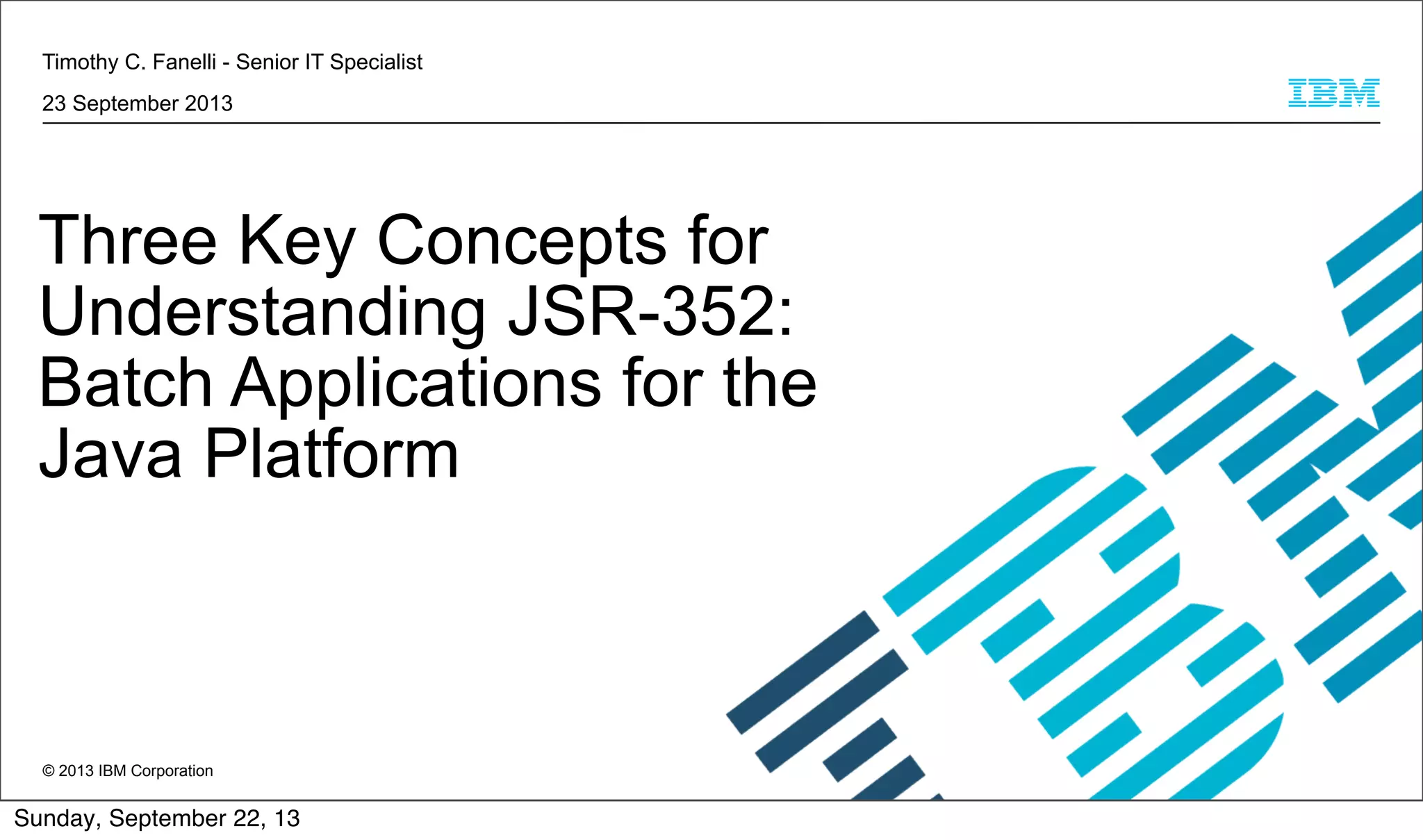 Timothy C. Fanelli - Senior IT Specialist

23 September 2013

IBM

Three Key Concepts for Understanding JSR-352: Batch Applications for the Java Platform

© 2013 IBM Corporation

Sunday, September 22, 13